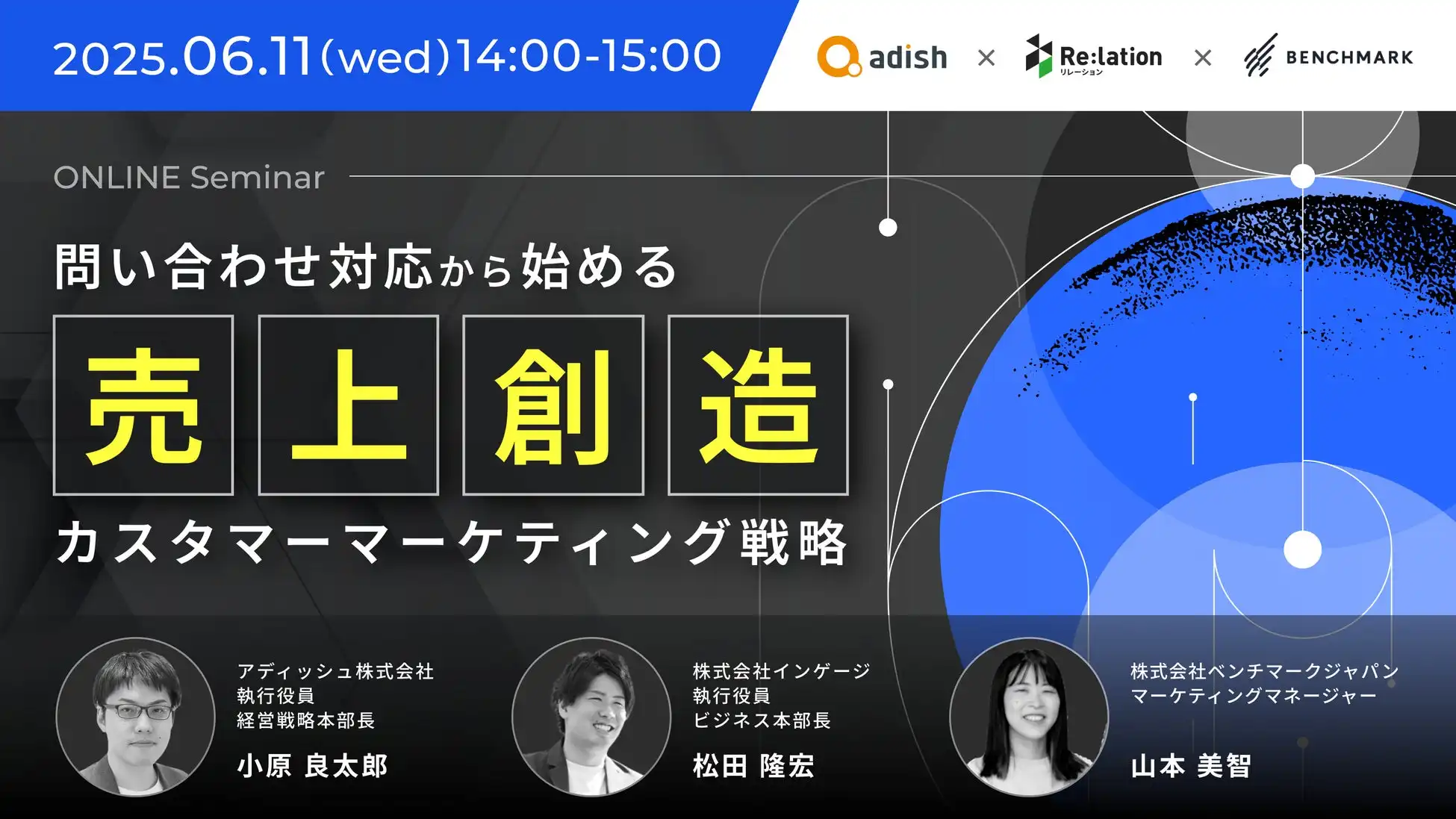 2025.06.11(wed)14:00-15:00

adish × Re:lation リレーション × BENCHMARK

ONLINE Seminar

問い合わせ対応から始める

売上創造

カスタマーマーケティング戦略

アディッシュ株式会社
執行役員
経営戦略本部長
小原 良太郎

株式会社インゲージ
執行役員
ビジネス本部長
松田 隆宏

株式会社ベンチマークジャパン
マーケティングマネージャー
山本 美智